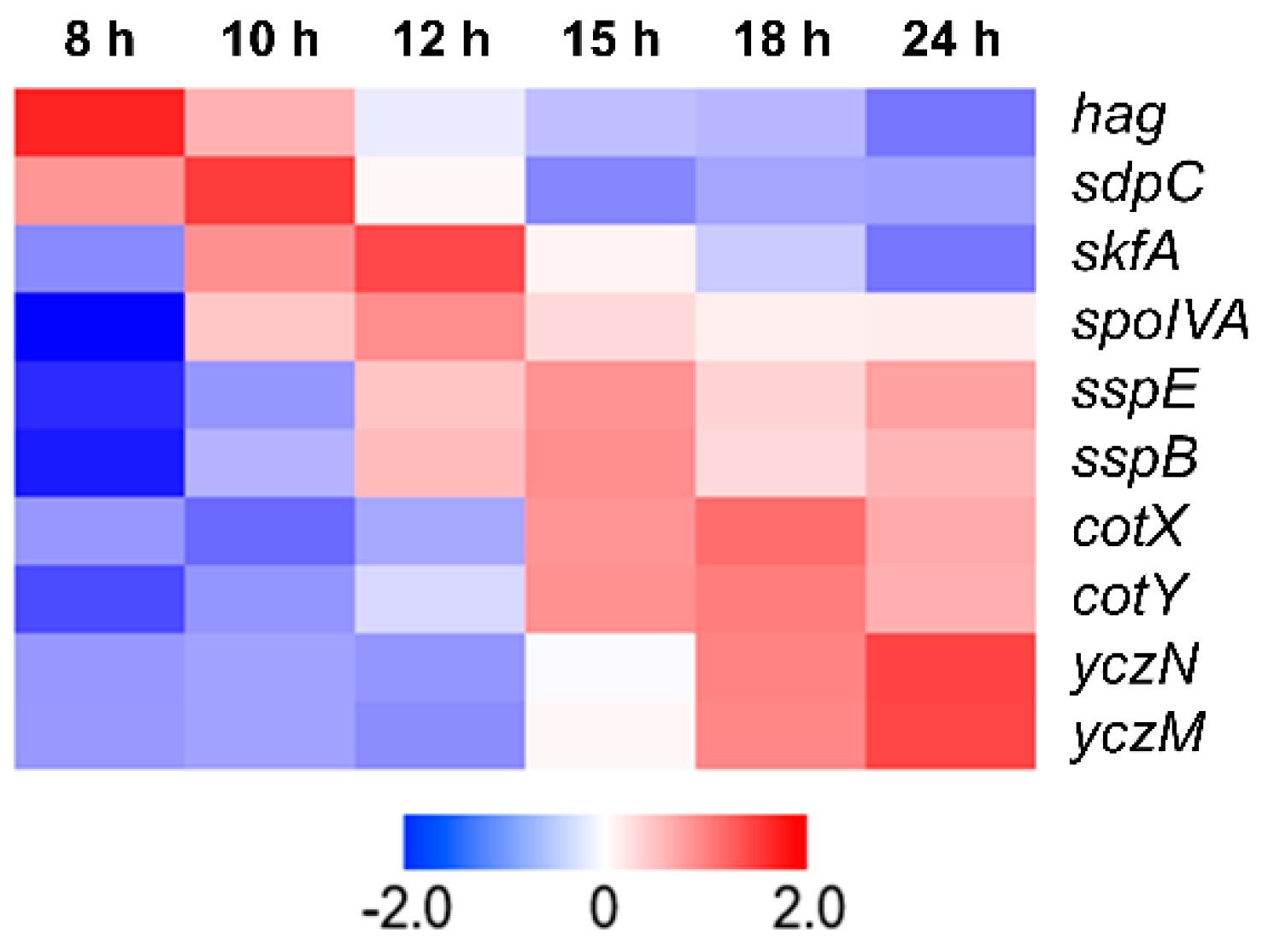 8 h 10 h 12 h 15 h 18 h 24 h

hag
sdpC
skfA
spoIVA
sspE
sspB
cotX
cotY
yczN
yczM

-2.0 0 2.0